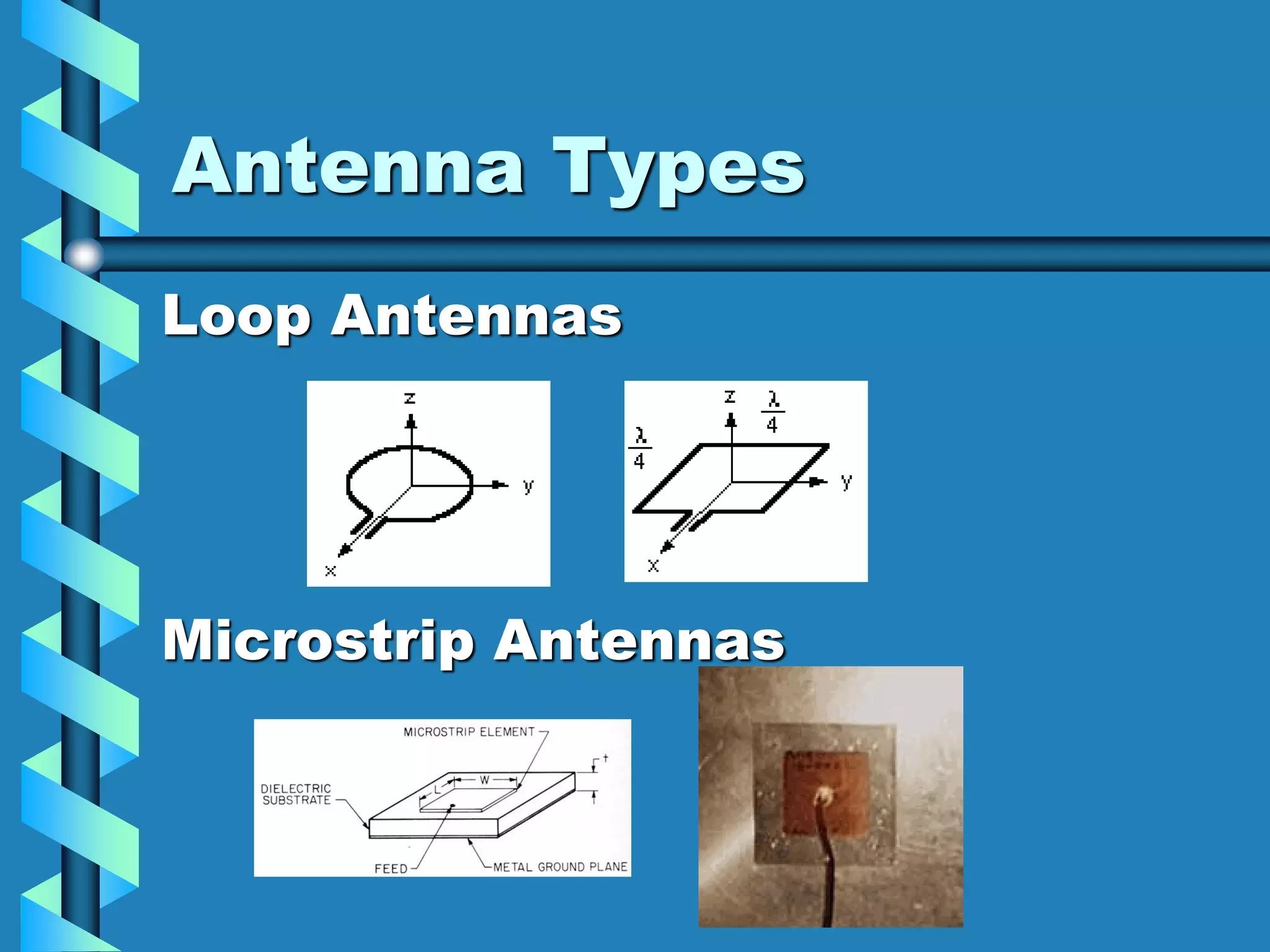 Antenna Types

Loop Antennas

z
y
x

z
$\frac{\lambda}{4}$
$\frac{\lambda}{4}$
y
x

Microstrip Antennas

MICROSTRIP ELEMENT
t
W
L
DIELECTRIC SUBSTRATE
FEED
METAL GROUND PLANE